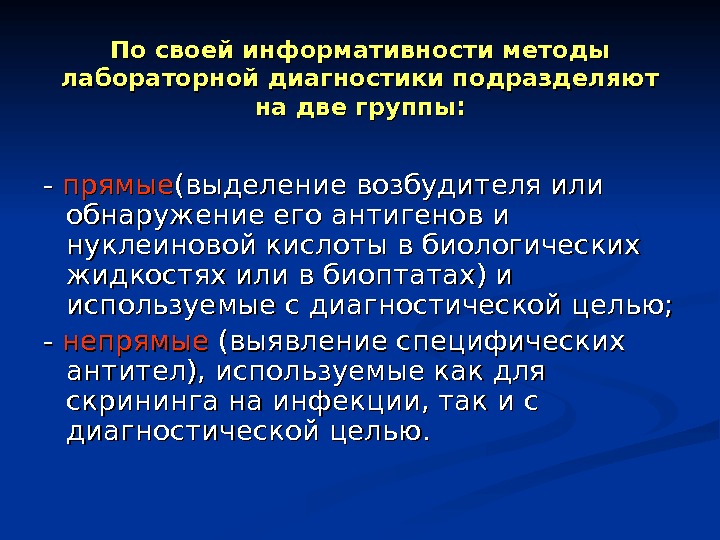 По своей информативности методы лабораторной диагностики подразделяют на две группы:

- прямые(выделение возбудителя или обнаружение его антигенов и нуклеиновой кислоты в биологических жидкостях или в биоптатах) и используемые с диагностической целью;

- непрямые (выявление специфических антител), используемые как для скрининга на инфекции, так и с диагностической целью.